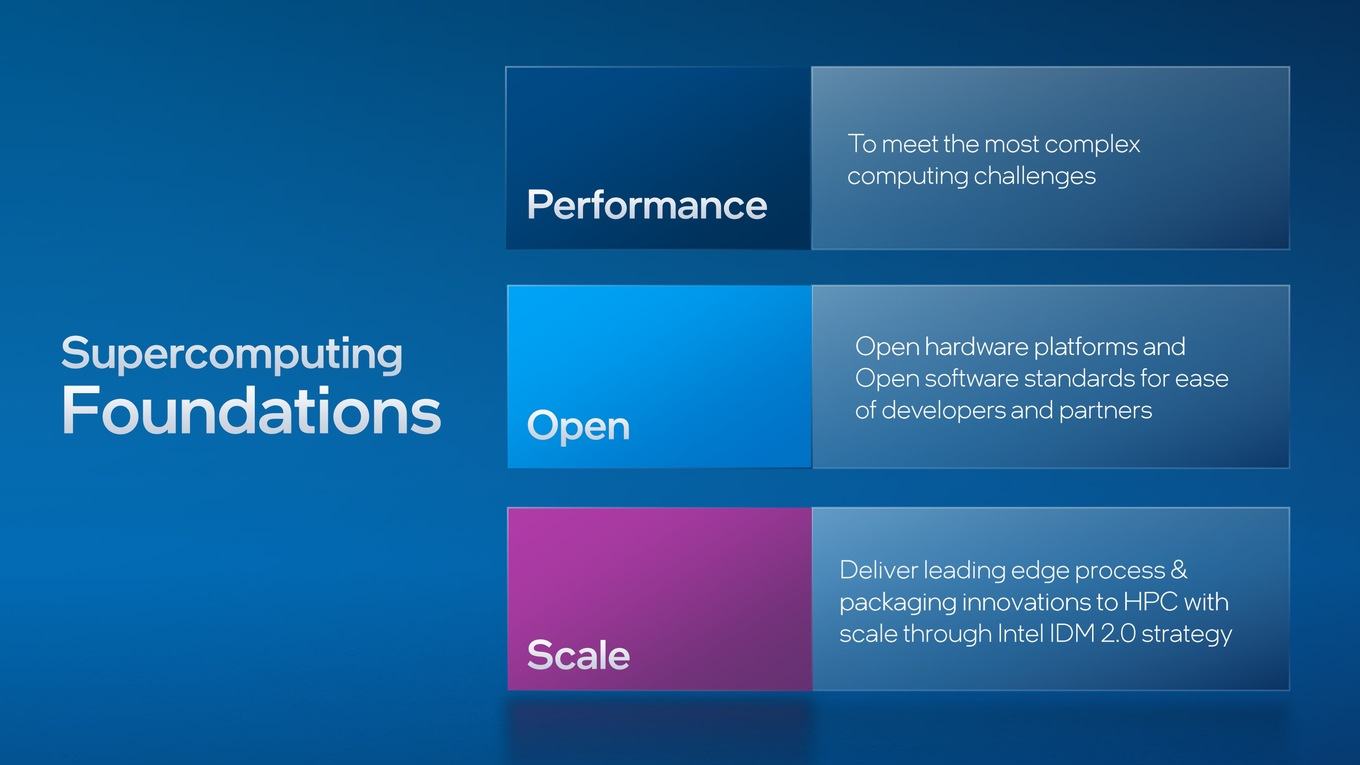 Supercomputing
Foundations

Performance

To meet the most complex computing challenges

Open

Open hardware platforms and Open software standards for ease of developers and partners

Scale

Deliver leading edge process & packaging innovations to HPC with scale through Intel IDM 2.0 strategy